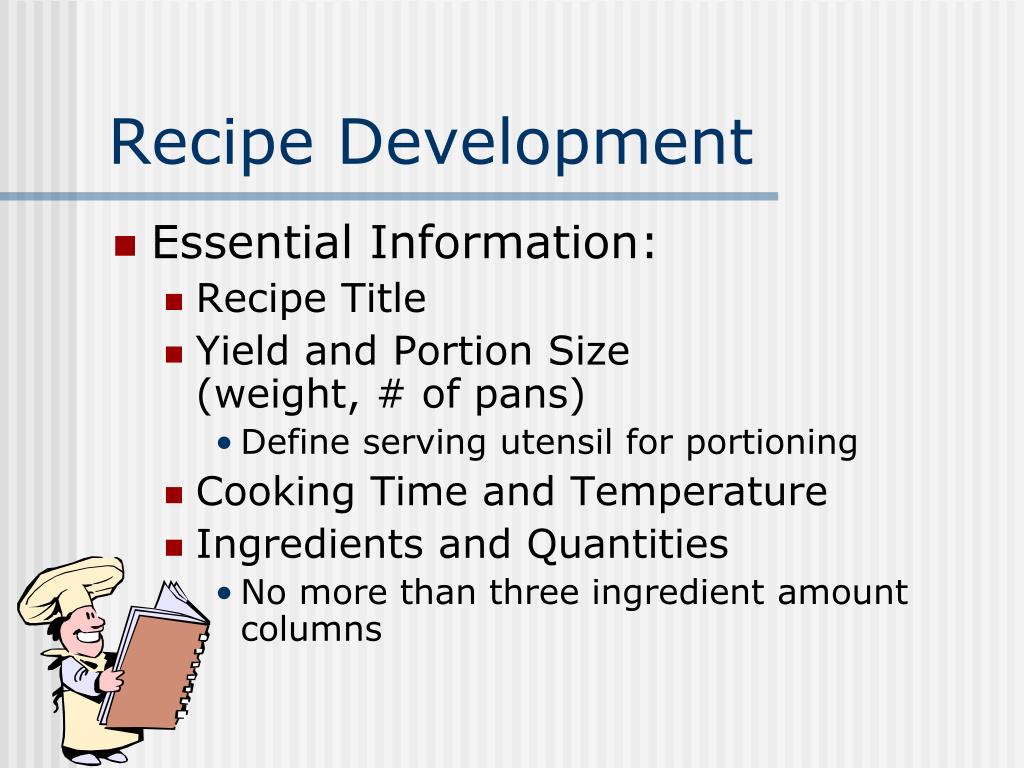 Recipe Development

Essential Information:
Recipe Title
Yield and Portion Size (weight, # of pans)
Define serving utensil for portioning
Cooking Time and Temperature
Ingredients and Quantities
No more than three ingredient amount columns